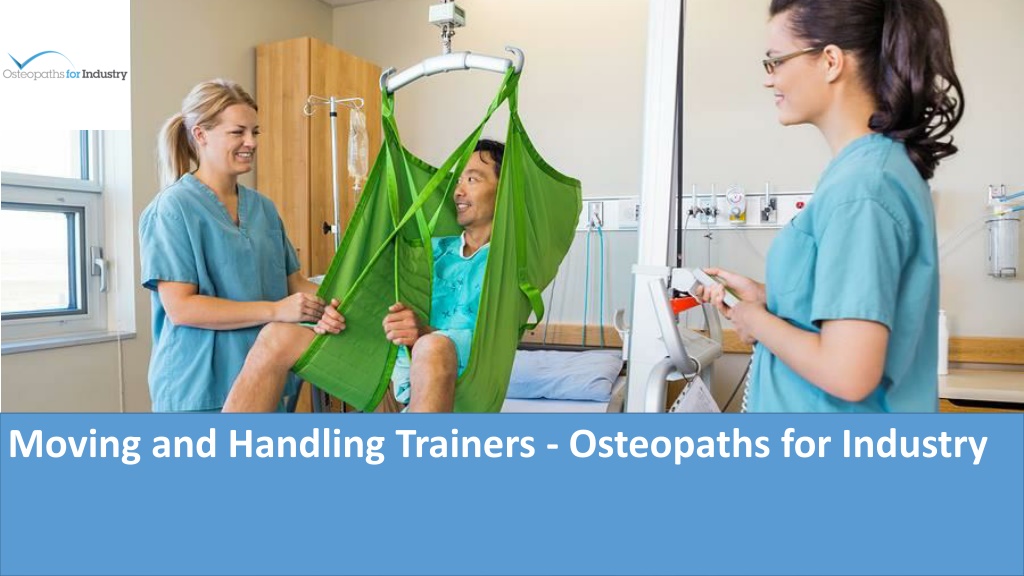 Osteopaths for Industry

Moving and Handling Trainers - Osteopaths for Industry